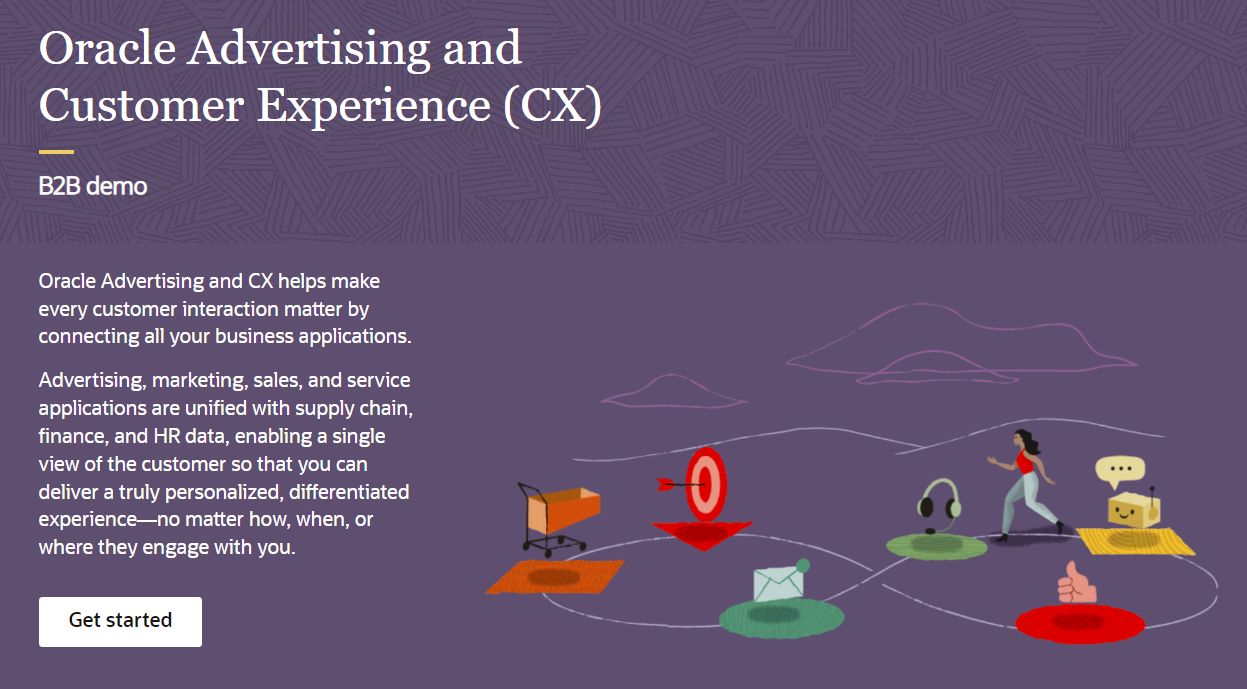 Oracle Advertising and Customer Experience (CX)

B2B demo

Oracle Advertising and CX helps make every customer interaction matter by connecting all your business applications.

Advertising, marketing, sales, and service applications are unified with supply chain, finance, and HR data, enabling a single view of the customer so that you can deliver a truly personalized, differentiated experience—no matter how, when, or where they engage with you.

Get started